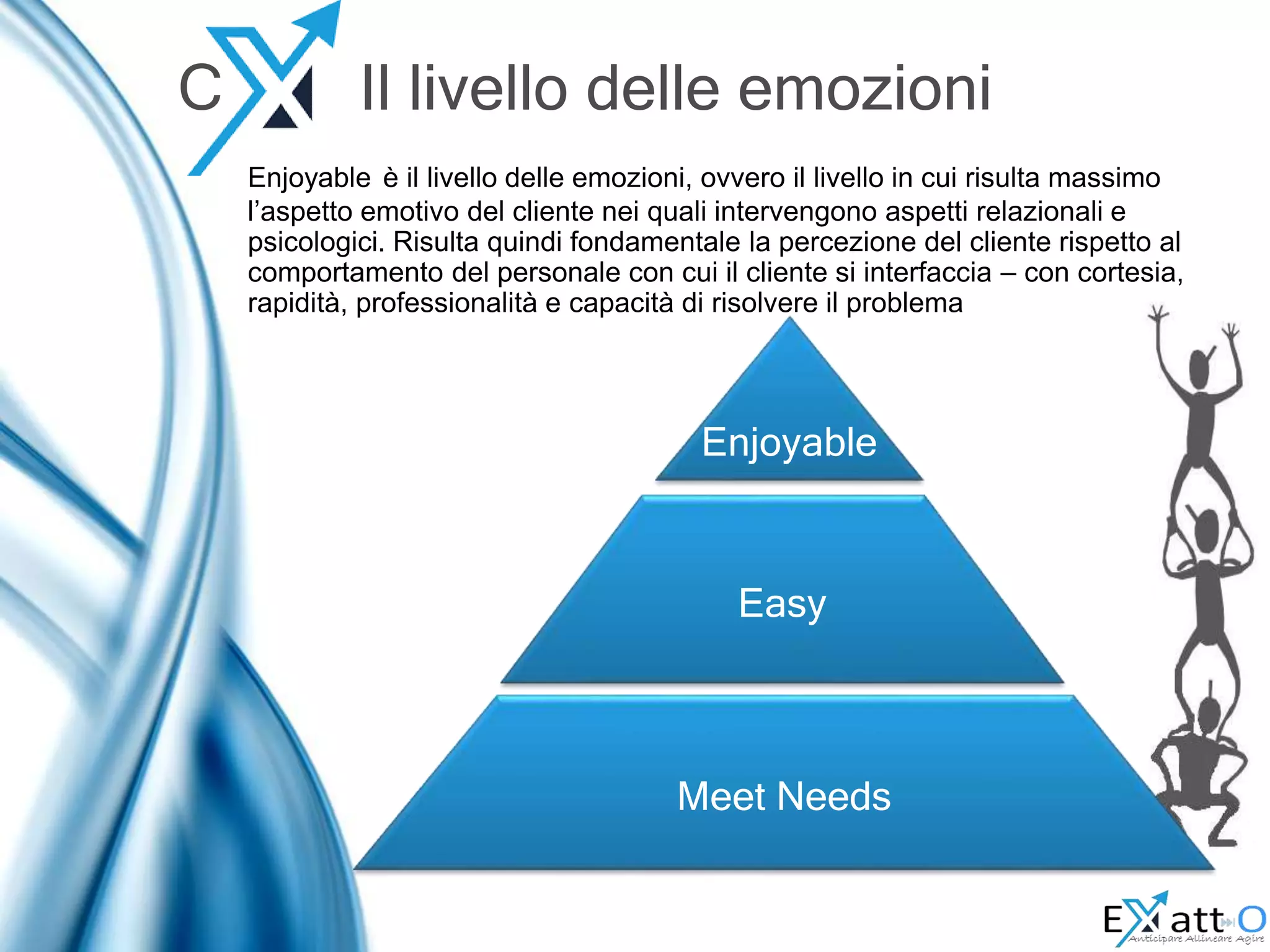 CX Il livello delle emozioni

Enjoyable è il livello delle emozioni, ovvero il livello in cui risulta massimo l'aspetto emotivo del cliente nei quali intervengono aspetti relazionali e psicologici. Risulta quindi fondamentale la percezione del cliente rispetto al comportamento del personale con cui il cliente si interfaccia – con cortesia, rapidità, professionalità e capacità di risolvere il problema

Enjoyable

Easy

Meet Needs

EXattO
Anticipare Allineare Agire